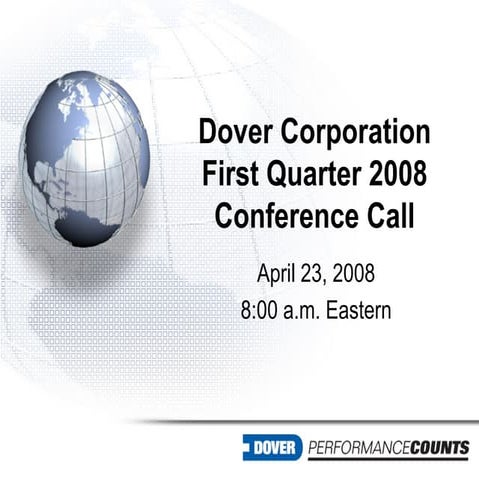 Dover Corporation
First Quarter 2008
Conference Call

April 23, 2008
8:00 a.m. Eastern

DOVER PERFORMANCECOUNTS